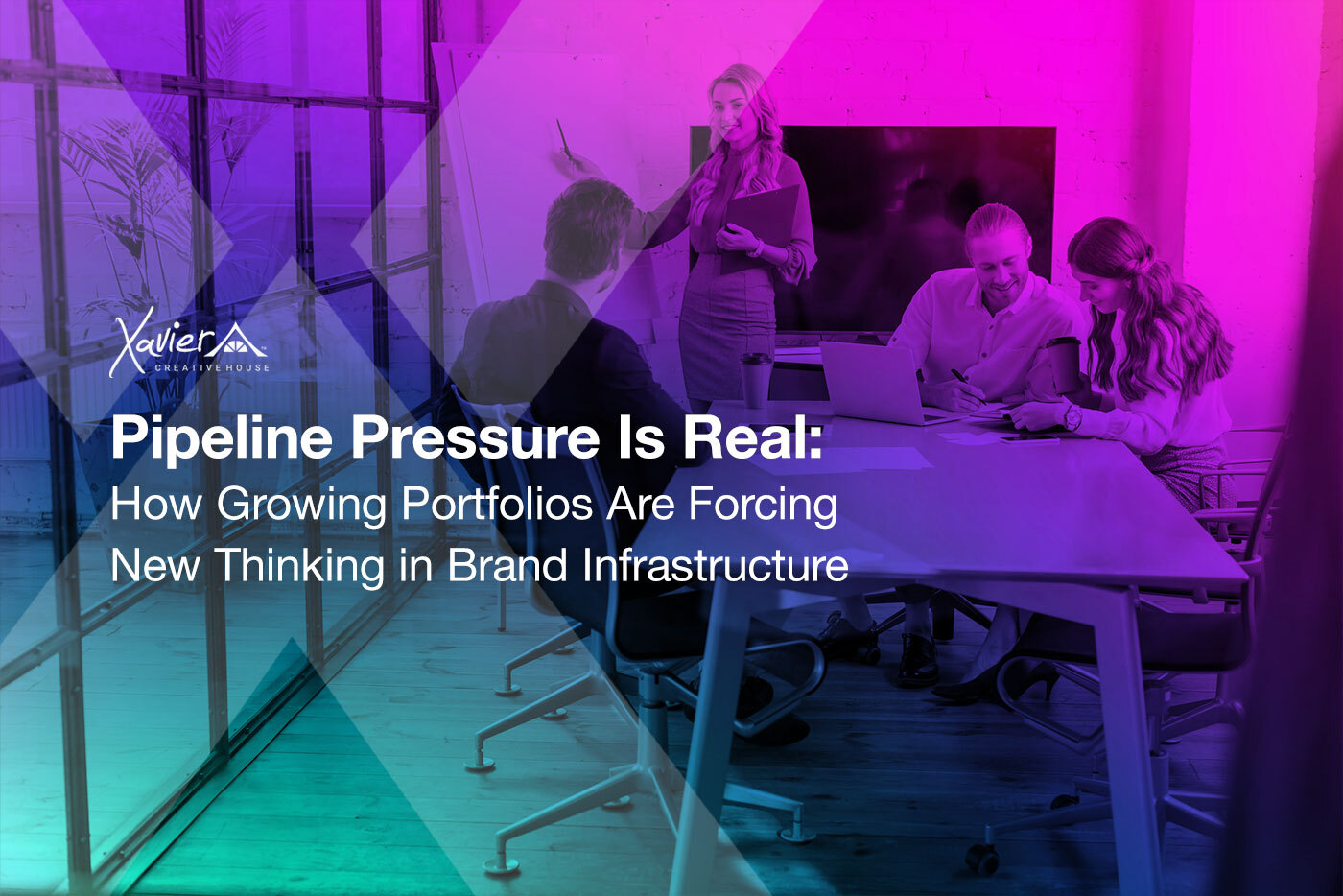 Xavier™
CREATIVE HOUSE

Pipeline Pressure Is Real:
How Growing Portfolios Are Forcing New Thinking in Brand Infrastructure